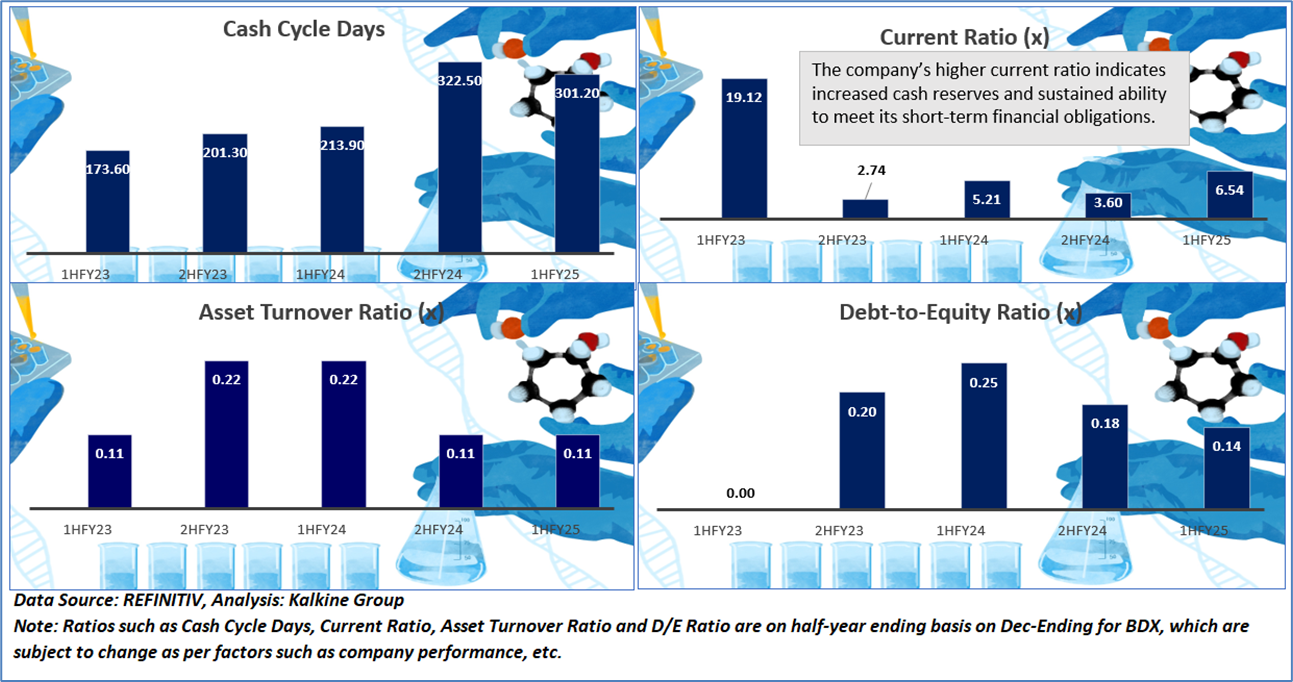 Cash Cycle Days

173.60
201.30
213.90
322.50
301.20

1HFY23
2HFY23
1HFY24
2HFY24
1HFY25

Current Ratio (x)

The company's higher current ratio indicates increased cash reserves and sustained ability to meet its short-term financial obligations.

19.12
2.74
5.21
3.60
6.54

1HFY23
2HFY23
1HFY24
2HFY24
1HFY25

Asset Turnover Ratio (x)

0.11
0.22
0.22
0.11
0.11

1HFY23
2HFY23
1HFY24
2HFY24
1HFY25

Debt-to-Equity Ratio (x)

0.00
0.20
0.25
0.18
0.14

1HFY23
2HFY23
1HFY24
2HFY24
1HFY25

Data Source: REFINITIV, Analysis: Kalkine Group
Note: Ratios such as Cash Cycle Days, Current Ratio, Asset Turnover Ratio and D/E Ratio are on half-year ending basis on Dec-Ending for BDX, which are subject to change as per factors such as company performance, etc.